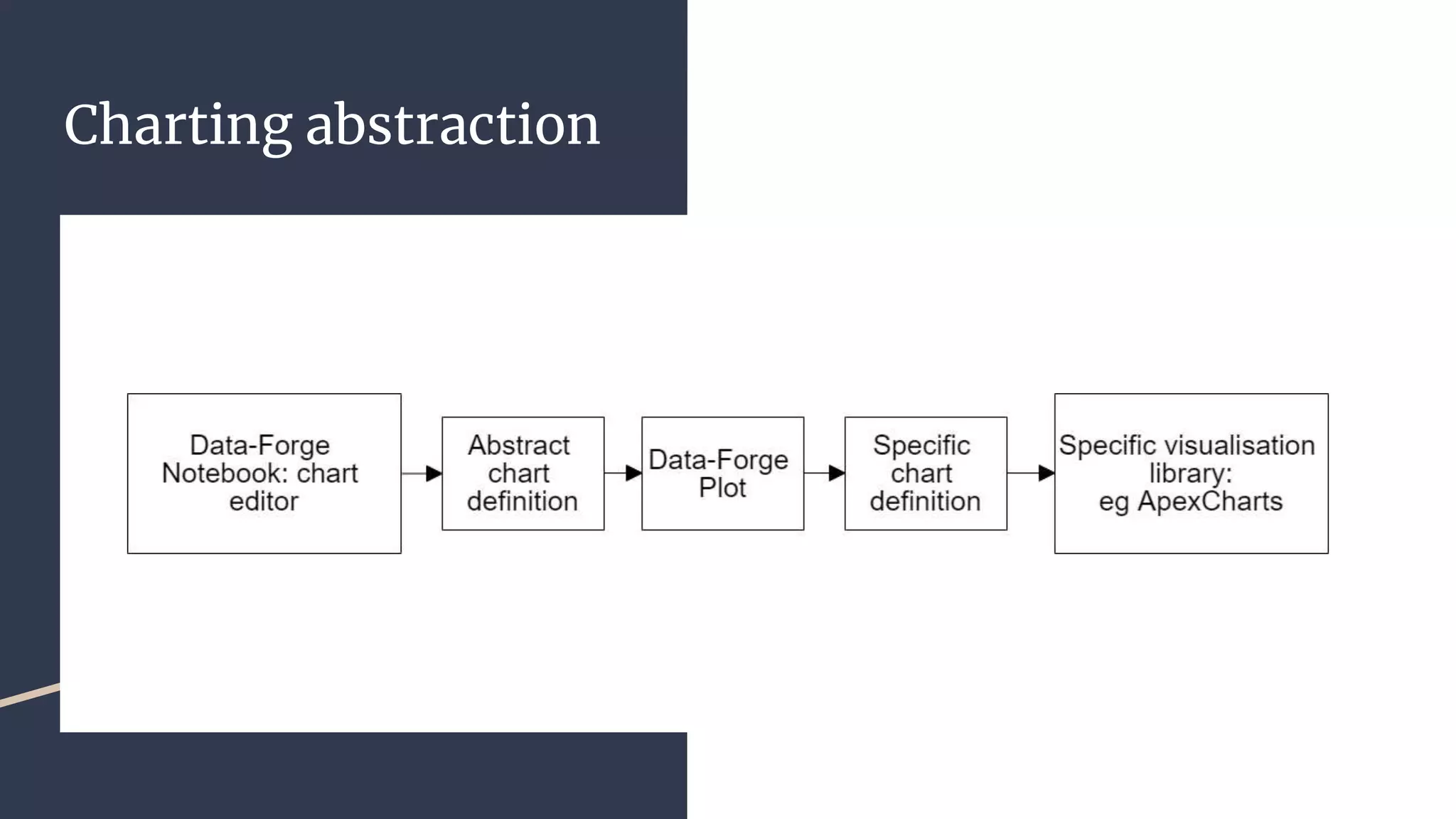 Charting abstraction

Data-Forge Notebook: chart editor

Abstract chart definition

Data-Forge Plot

Specific chart definition

Specific visualisation library: eg ApexCharts